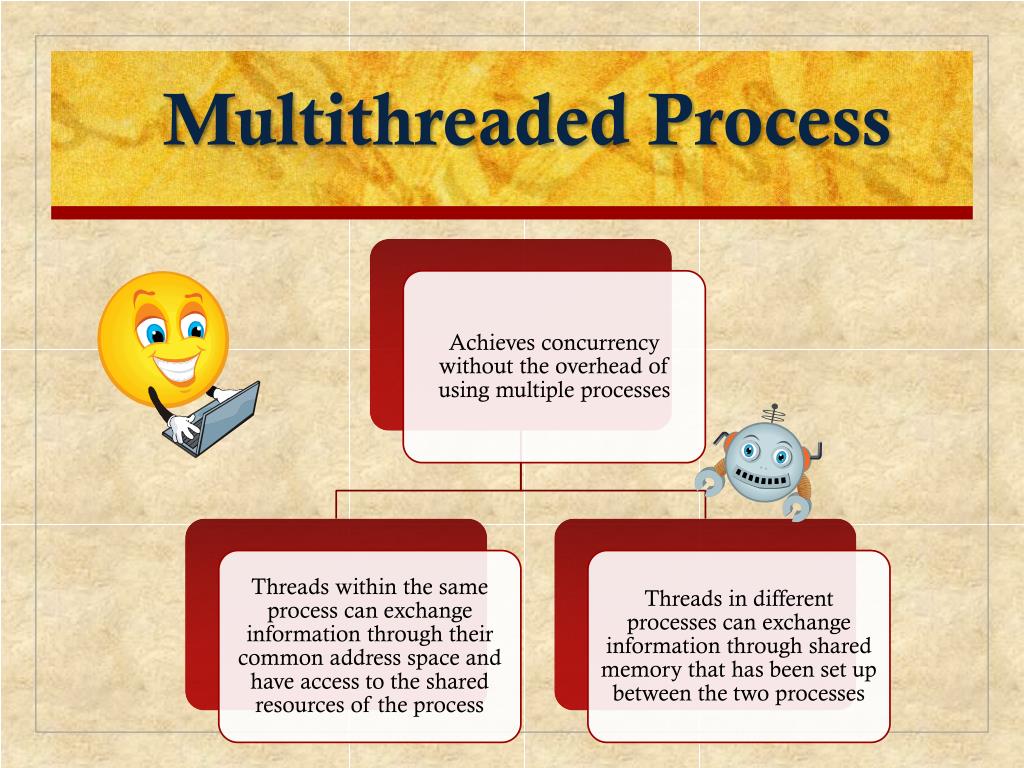 Multithreaded Process

Achieves concurrency without the overhead of using multiple processes

Threads within the same process can exchange information through their common address space and have access to the shared resources of the process

Threads in different processes can exchange information through shared memory that has been set up between the two processes